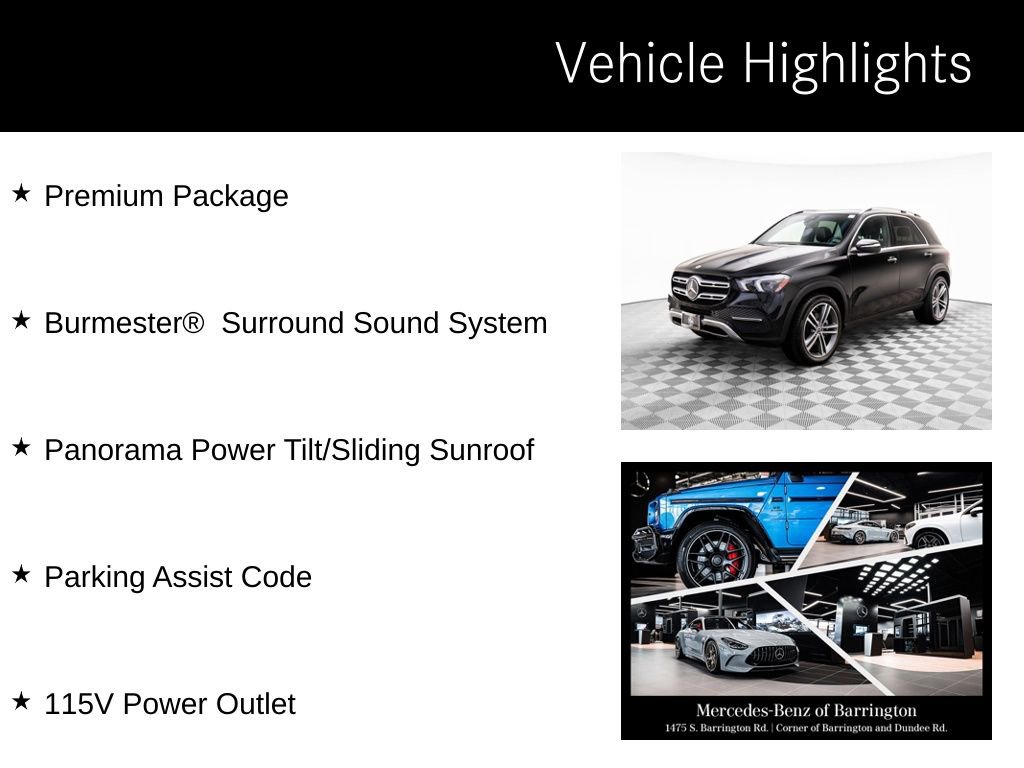 Vehicle Highlights

★ Premium Package

★ Burmester® Surround Sound System

★ Panorama Power Tilt/Sliding Sunroof

★ Parking Assist Code

★ 115V Power Outlet

Mercedes-Benz of Barrington
1475 S. Barrington Rd. | Corner of Barrington and Dundee Rd.